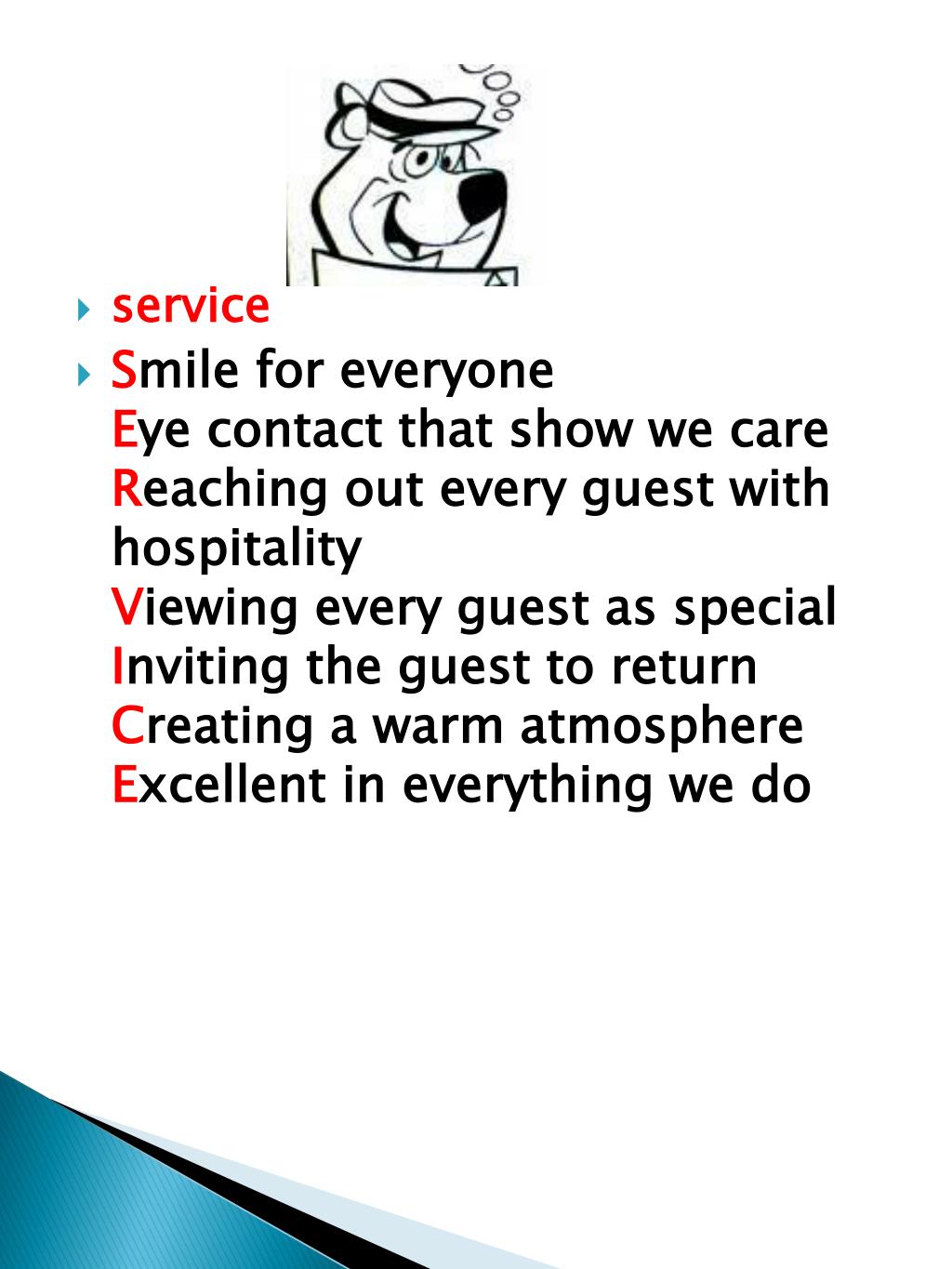 service

Smile for everyone
Eye contact that show we care
Reaching out every guest with hospitality
Viewing every guest as special
Inviting the guest to return
Creating a warm atmosphere
Excellent in everything we do